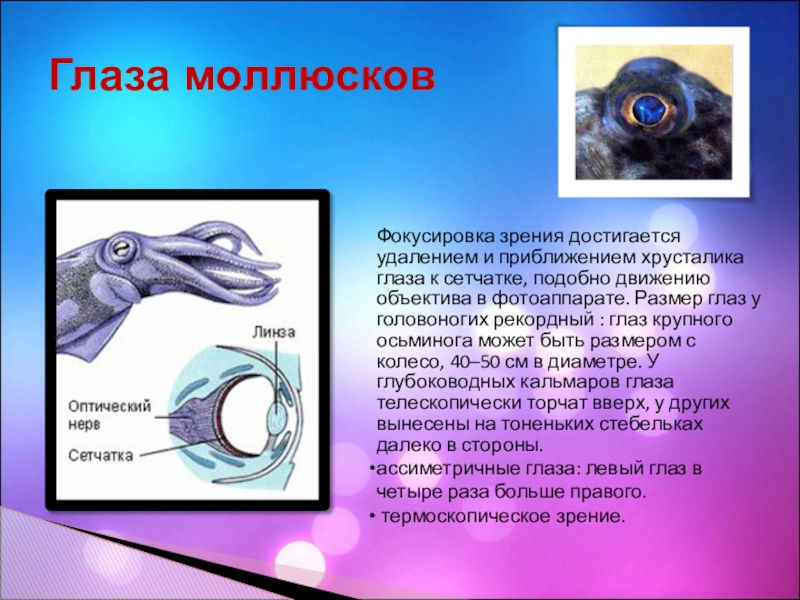 Глаза моллюсков

Линза

Оптический нерв

Сетчатка

Фокусировка зрения достигается удалением и приближением хрусталика глаза к сетчатке, подобно движению объектива в фотоаппарате. Размер глаз у головоногих рекордный : глаз крупного осьминога может быть размером с колесо, 40–50 см в диаметре. У глубоководных кальмаров глаза телескопически торчат вверх, у других вынесены на тоненьких стебельках далеко в стороны.

•ассиметричные глаза: левый глаз в четыре раза больше правого.

• термоскопическое зрение.